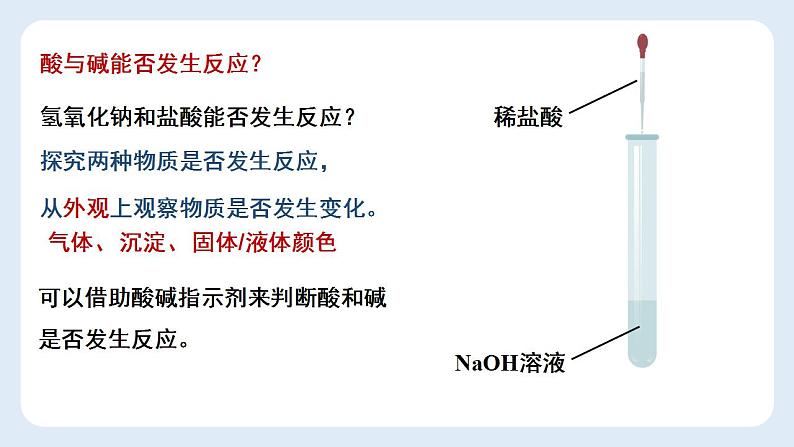 酸与碱能否发生反应？

氢氧化钠和盐酸能否发生反应？

探究两种物质是否发生反应，

从外观上观察物质是否发生变化。
气体、沉淀、固体/液体颜色

可以借助酸碱指示剂来判断酸和碱是否发生反应。

稀盐酸

NaOH溶液